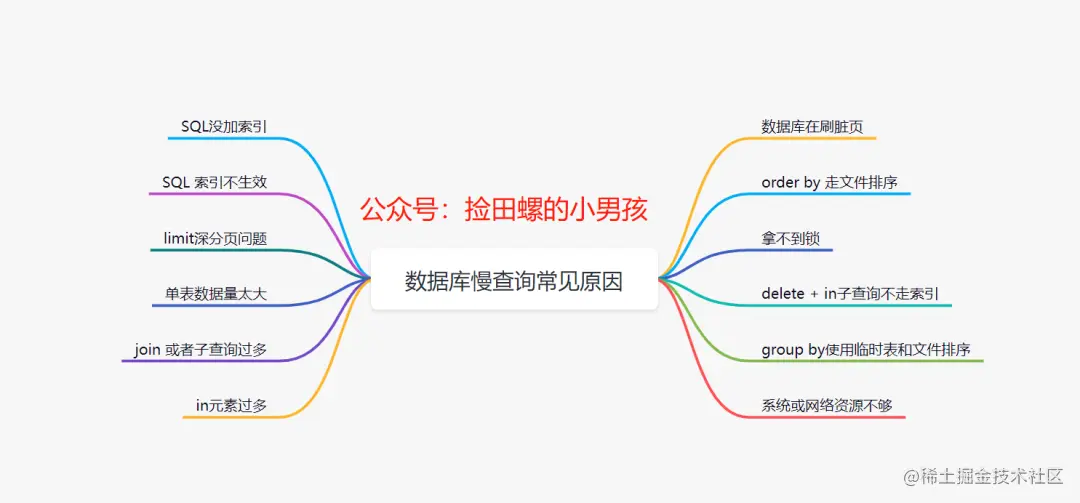 公众号：捡田螺的小男孩

数据库慢查询常见原因

SQL没加索引

SQL 索引不生效

limit深分页问题

单表数据量太大

join 或者子查询过多

in元素过多

数据库在刷脏页

order by 走文件排序

拿不到锁

delete + in子查询不走索引

group by使用临时表和文件排序

系统或网络资源不够

@稀土掘金技术社区